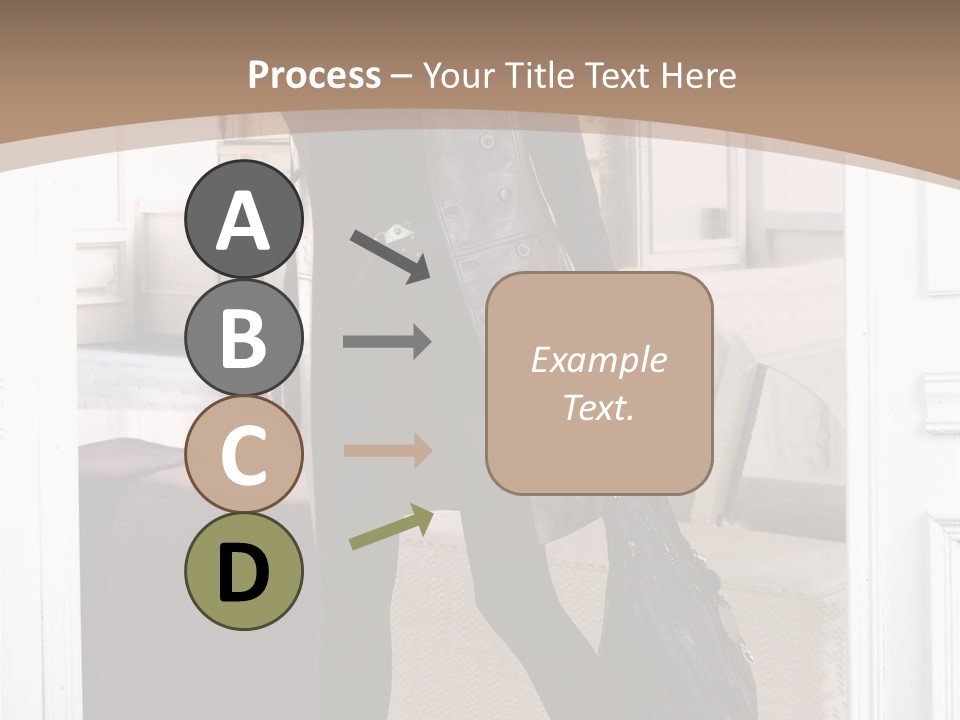 Process – Your Title Text Here

A

B

C

D

Example Text.